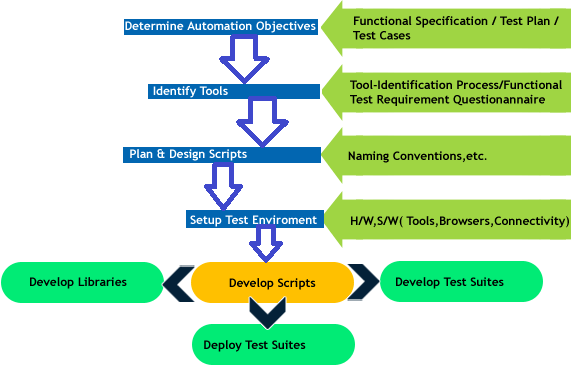 Determine Automation Objectives

Functional Specification / Test Plan / Test Cases

Identify Tools

Tool-Identification Process/Functional Test Requirement Questionannaire

Plan & Design Scripts

Naming Conventions,etc.

Setup Test Enviroment

H/W,S/W( Tools,Browsers,Connectivity)

Develop Libraries

Develop Scripts

Develop Test Suites

Deploy Test Suites